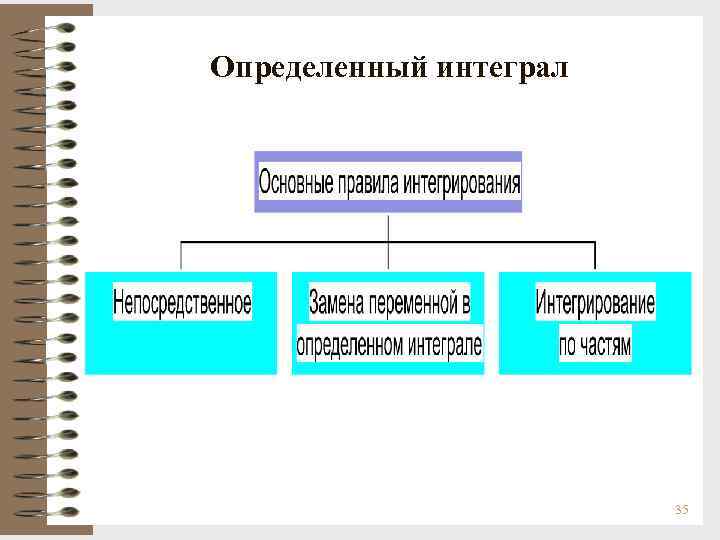 Определенный интеграл

Основные правила интегрирования

Непосредственное

Замена переменной в определенном интеграле

Интегрирование по частям

35